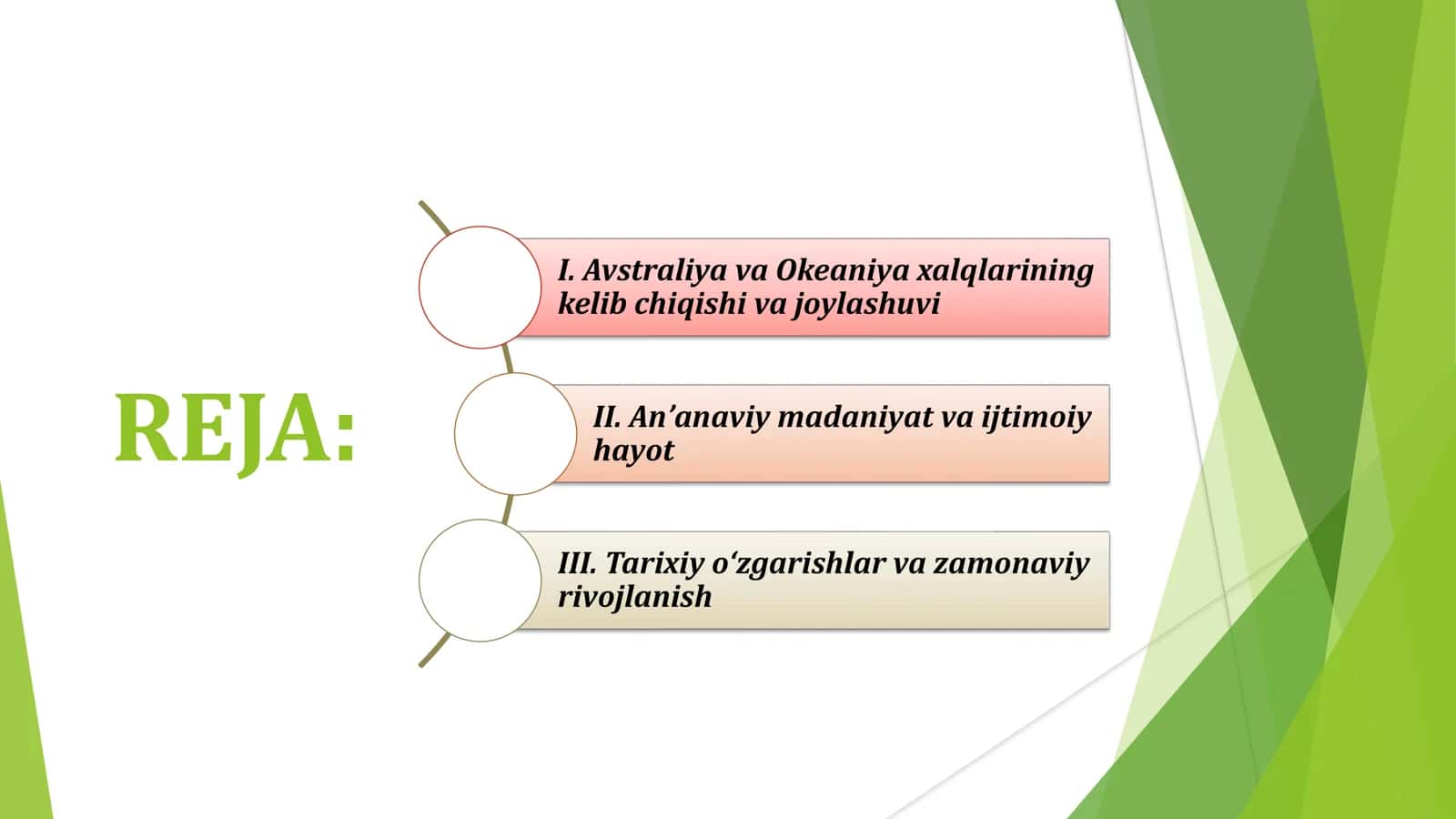 REJA:

I. Avstraliya va Okeaniya xalqlarining kelib chiqishi va joylashuvi

II. An’anaviy madaniyat va ijtimoiy hayot

III. Tarixiy o‘zgarishlar va zamonaviy rivojlanish